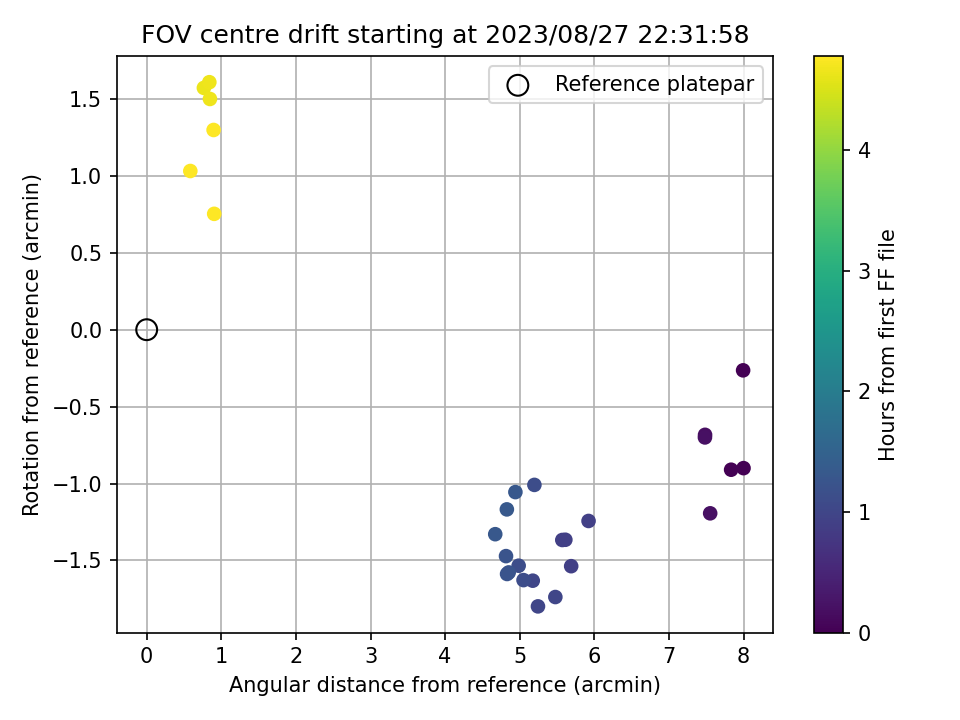 FOV centre drift starting at 2023/08/27 22:31:58

Reference platepar

Rotation from reference (arcmin)

1.5
1.0
0.5
0.0
−0.5
−1.0
−1.5

0
1
2
3
4
5
6
7
8

Angular distance from reference (arcmin)

Hours from first FF file

4
3
2
1
0